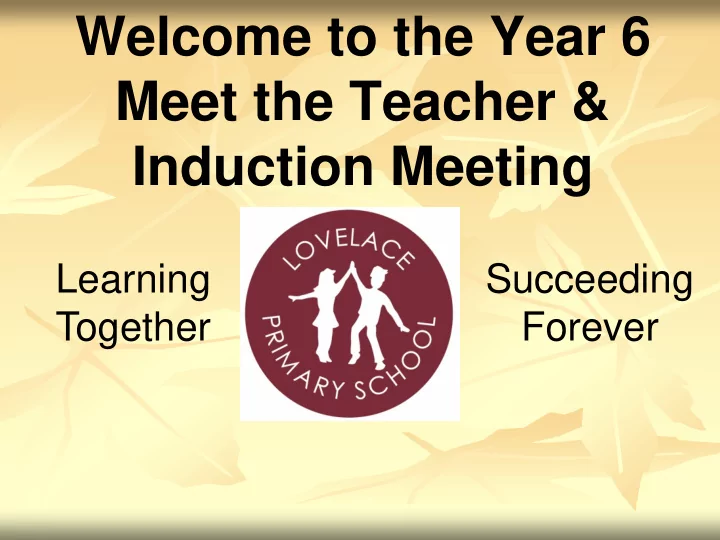 Welcome to the Year 6 Meet the Teacher & Induction Meeting

Learning Together

LOVELACE PRIMARY SCHOOL

Succeeding Forever